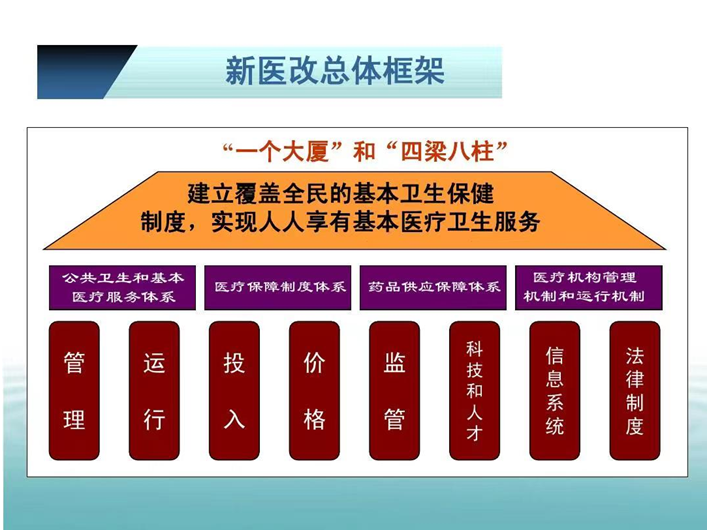 新医改总体框架

“一个大厦”和“四梁八柱”

建立覆盖全民的基本卫生保健制度，实现人人享有基本医疗卫生服务

公共卫生和基本医疗服务体系

医疗保障制度体系

药品供应保障体系

医疗机构管理机制和运行机制

管理

运行

投入

价格

监管

科技和人才

信息系统

法律制度